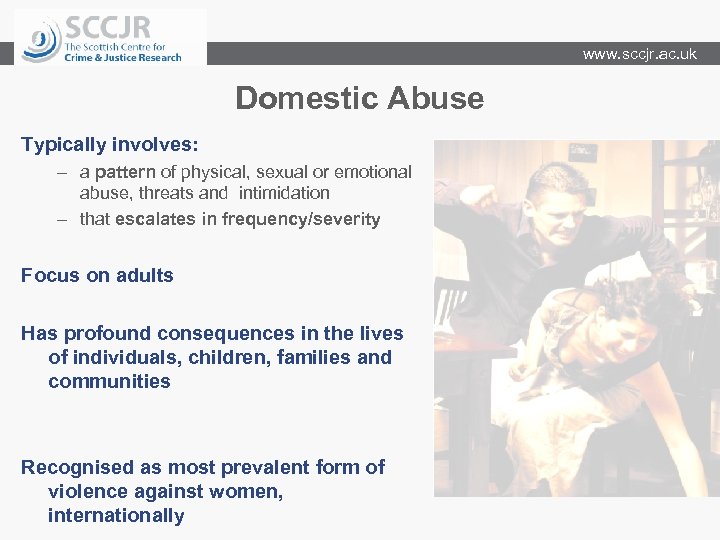 SCCJR
The Scottish Centre for Crime & Justice Research

www.sccjr.ac.uk

Domestic Abuse

Typically involves:

– a pattern of physical, sexual or emotional abuse, threats and intimidation
– that escalates in frequency/severity

Focus on adults

Has profound consequences in the lives of individuals, children, families and communities

Recognised as most prevalent form of violence against women, internationally